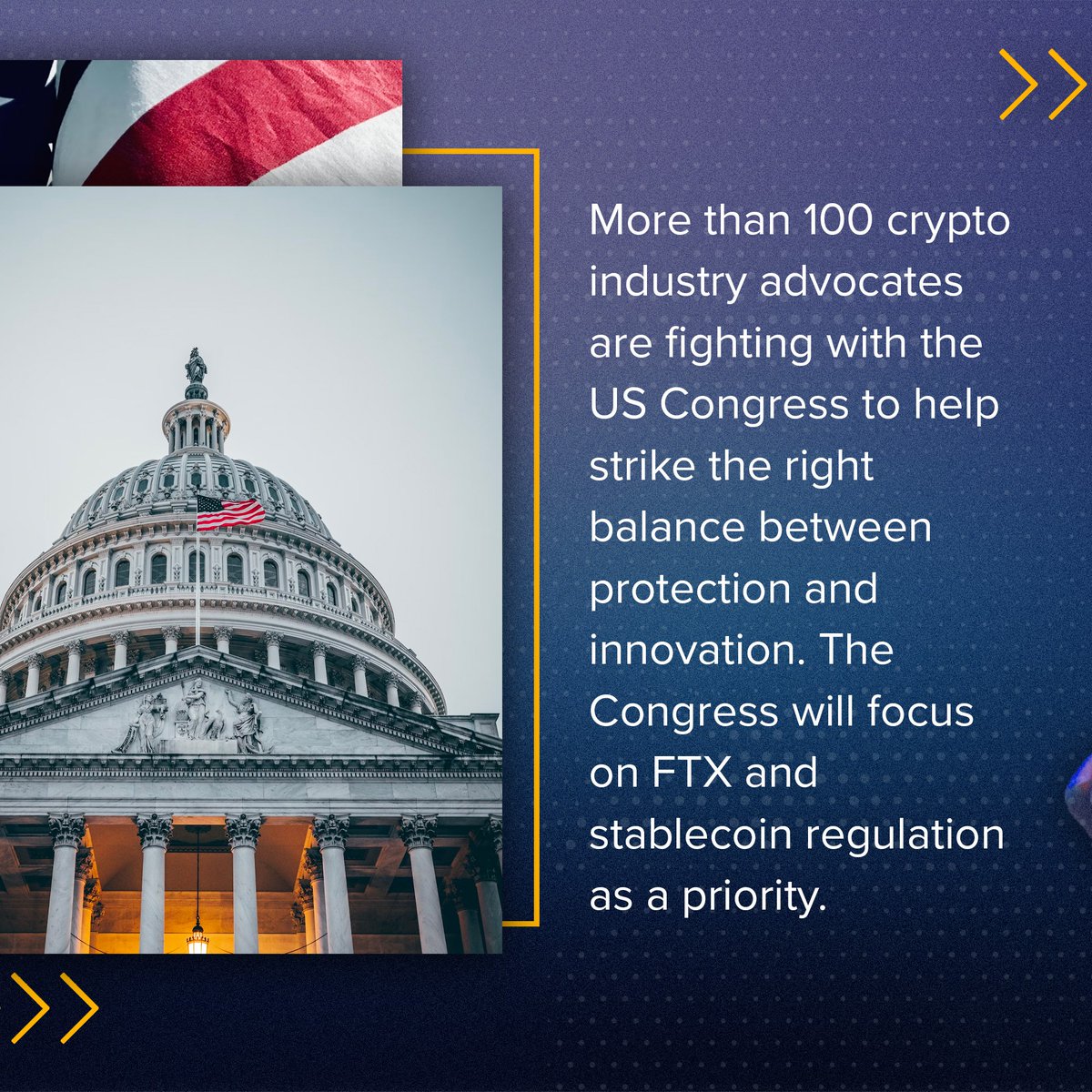 More than 100 crypto industry advocates are fighting with the US Congress to help strike the right balance between protection and innovation. The Congress will focus on FTX and stablecoin regulation as a priority.